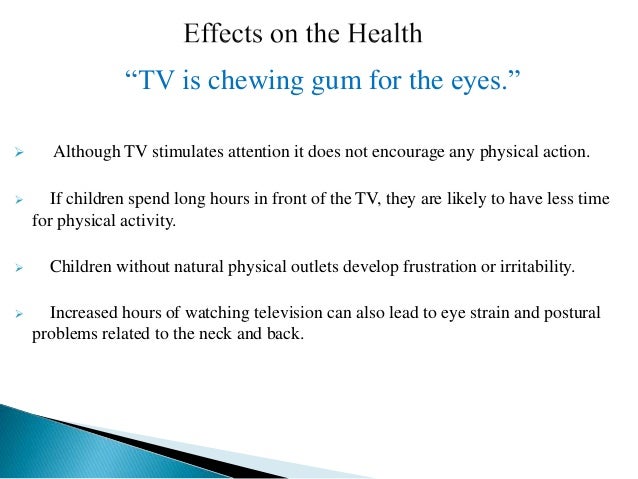 Effects on the Health

“TV is chewing gum for the eyes.”

➢ Although TV stimulates attention it does not encourage any physical action.

➢ If children spend long hours in front of the TV, they are likely to have less time for physical activity.

➢ Children without natural physical outlets develop frustration or irritability.

➢ Increased hours of watching television can also lead to eye strain and postural problems related to the neck and back.